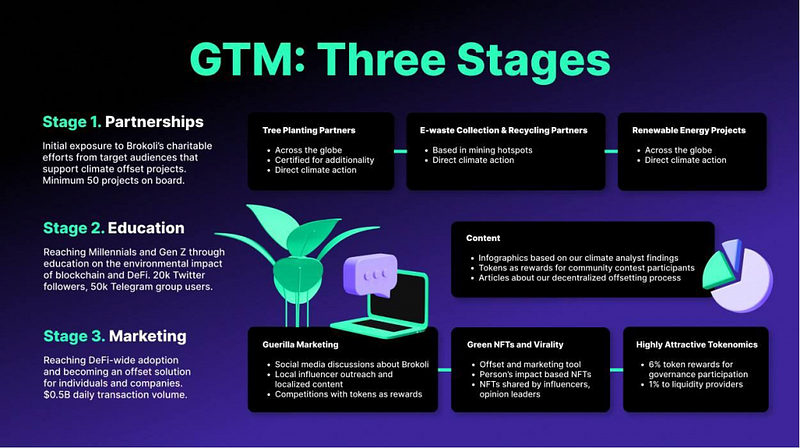 GTM: Three Stages

Stage 1. Partnerships

Initial exposure to Brokoli's charitable efforts from target audiences that support climate offset projects. Minimum 50 projects on board.

Tree Planting Partners

• Across the globe
• Certified for additionality
• Direct climate action

E-waste Collection & Recycling Partners

• Based in mining hotspots
• Direct climate action

Renewable Energy Projects

• Across the globe
• Direct climate action

Stage 2. Education

Reaching Millennials and Gen Z through education on the environmental impact of blockchain and DeFi. 20k Twitter followers, 50k Telegram group users.

Content

• Infographics based on our climate analyst findings
• Tokens as rewards for community contest participants
• Articles about our decentralized offsetting process

Stage 3. Marketing

Reaching DeFi-wide adoption and becoming an offset solution for individuals and companies. $0.5B daily transaction volume.

Guerilla Marketing

• Social media discussions about Brokoli
• Local influencer outreach and localized content
• Competitions with tokens as rewards

Green NFTs and Virality

• Offset and marketing tool
• Person's impact based NFTs
• NFTs shared by influencers, opinion leaders

Highly Attractive Tokenomics

• 6% token rewards for governance participation
• 1% to liquidity providers